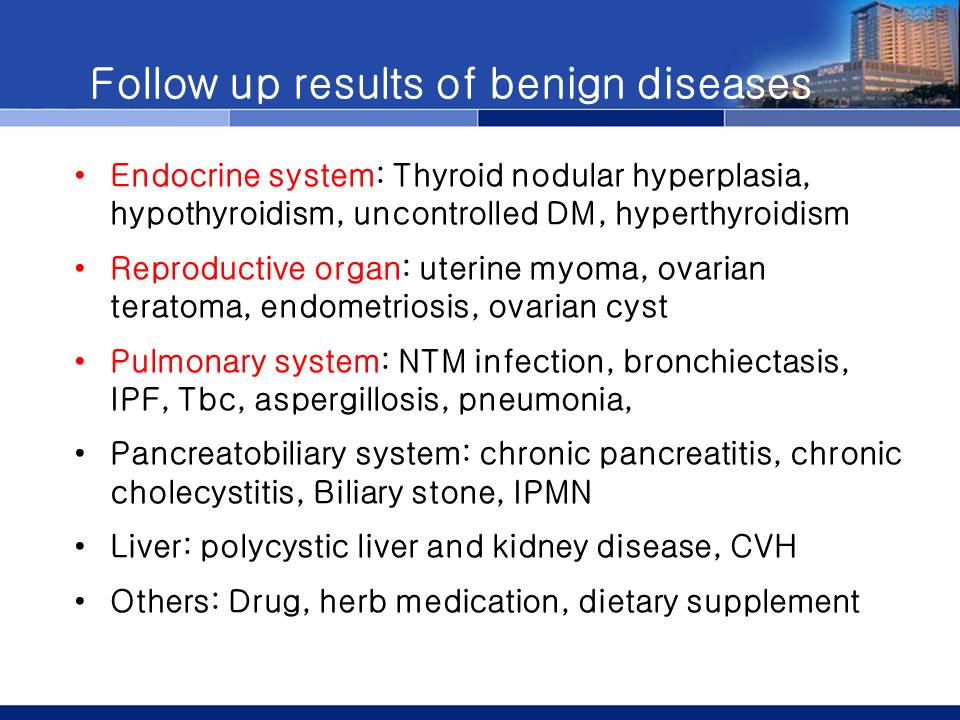 Follow up results of benign diseases

• Endocrine system: Thyroid nodular hyperplasia, hypothyroidism, uncontrolled DM, hyperthyroidism

• Reproductive organ: uterine myoma, ovarian teratoma, endometriosis, ovarian cyst

• Pulmonary system: NTM infection, bronchiectasis, IPF, Tbc, aspergillosis, pneumonia,

• Pancreatobiliary system: chronic pancreatitis, chronic cholecystitis, Biliary stone, IPMN

• Liver: polycystic liver and kidney disease, CVH

• Others: Drug, herb medication, dietary supplement